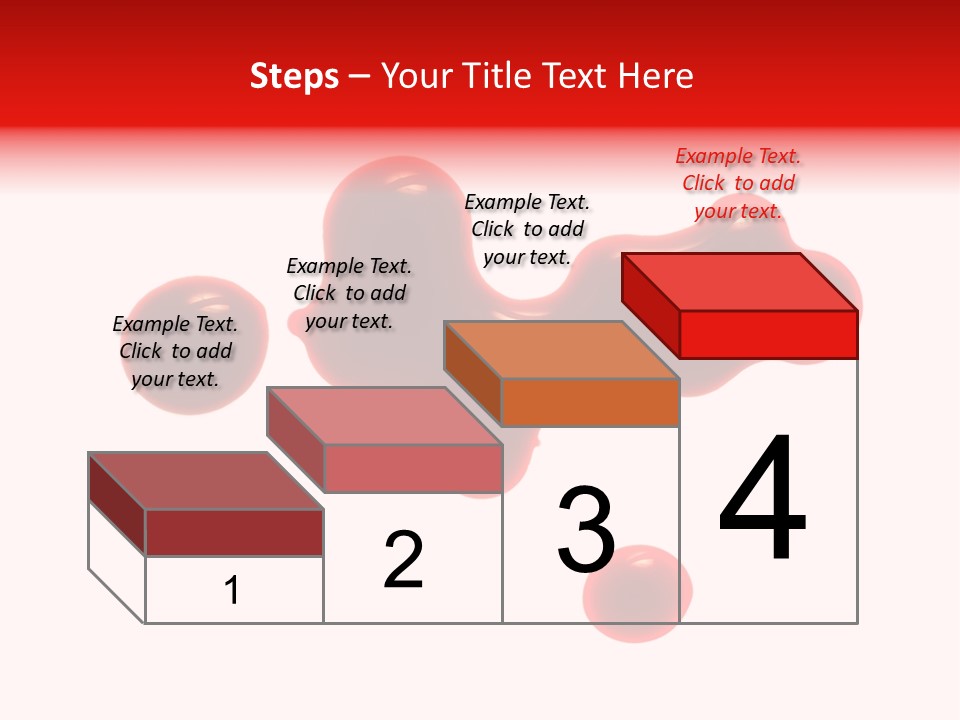 Steps – Your Title Text Here

Example Text. Click to add your text.

Example Text. Click to add your text.

Example Text. Click to add your text.

Example Text. Click to add your text.

1

2

3

4